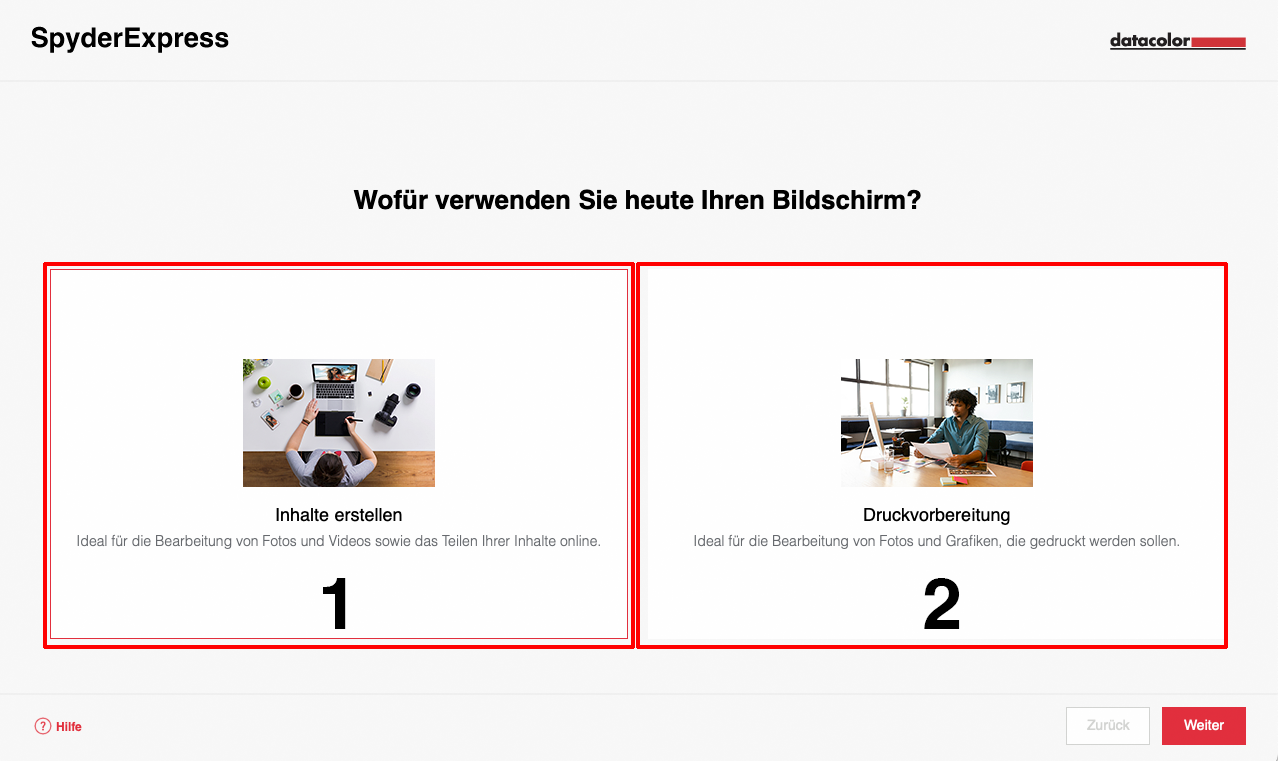 SpyderExpress

datacolor

Wofür verwenden Sie heute Ihren Bildschirm?

Inhalte erstellen
Ideal für die Bearbeitung von Fotos und Videos sowie das Teilen Ihrer Inhalte online.

1

Druckvorbereitung
Ideal für die Bearbeitung von Fotos und Grafiken, die gedruckt werden sollen.

2

? Hilfe

Zurück

Weiter